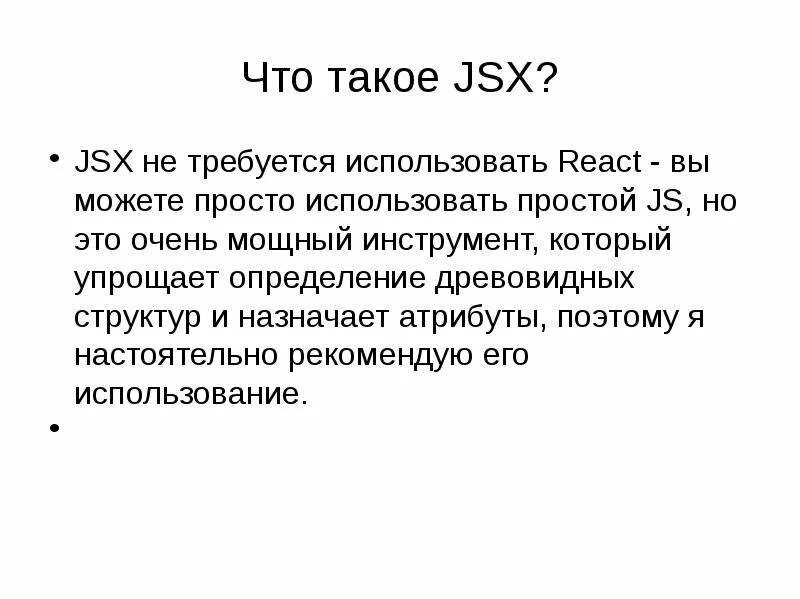 Что такое JSX?

• JSX не требуется использовать React - вы можете просто использовать простой JS, но это очень мощный инструмент, который упрощает определение древовидных структур и назначает атрибуты, поэтому я настоятельно рекомендую его использование.

•